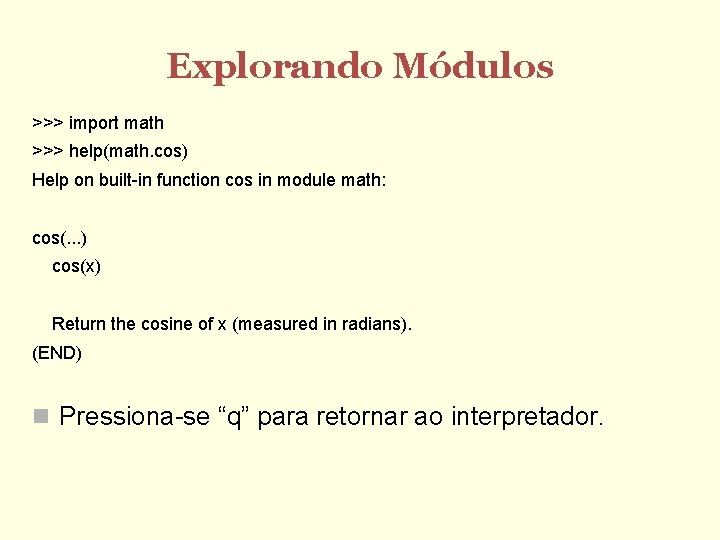 Explorando Módulos

>>> import math
>>> help(math.cos)
Help on built-in function cos in module math:

cos(...)
cos(x)

Return the cosine of x (measured in radians).
(END)

Pressiona-se “q” para retornar ao interpretador.